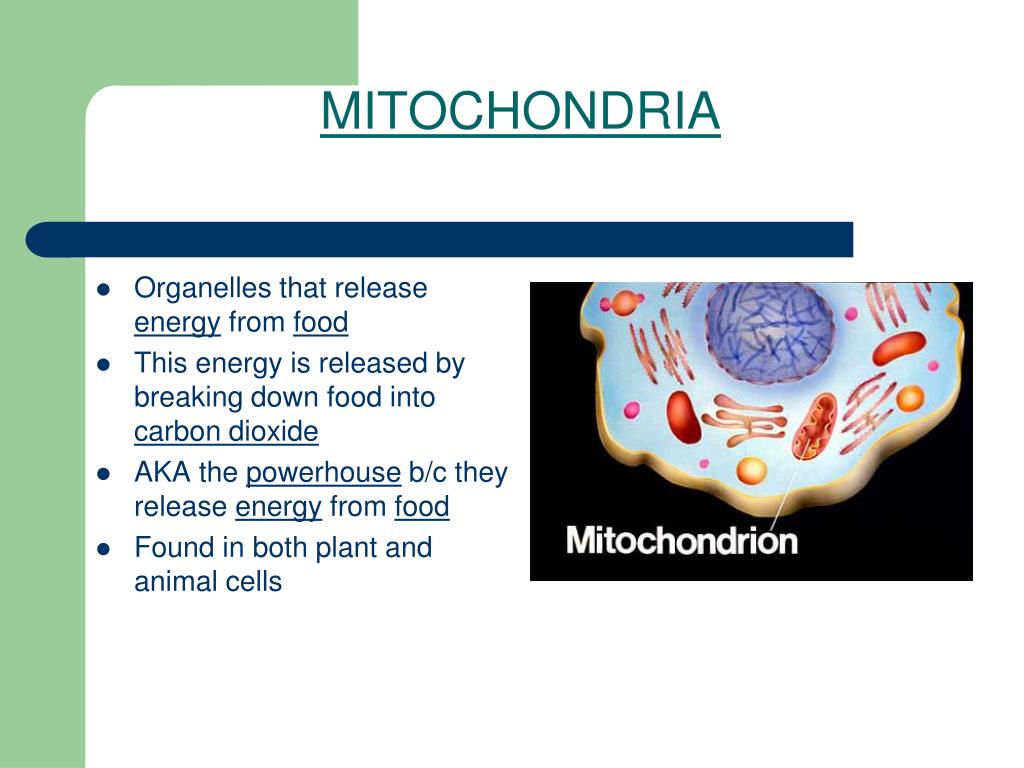 MITOCHONDRIA

- Organelles that release energy from food
- This energy is released by breaking down food into carbon dioxide
- AKA the powerhouse b/c they release energy from food
- Found in both plant and animal cells

Mitochondrion